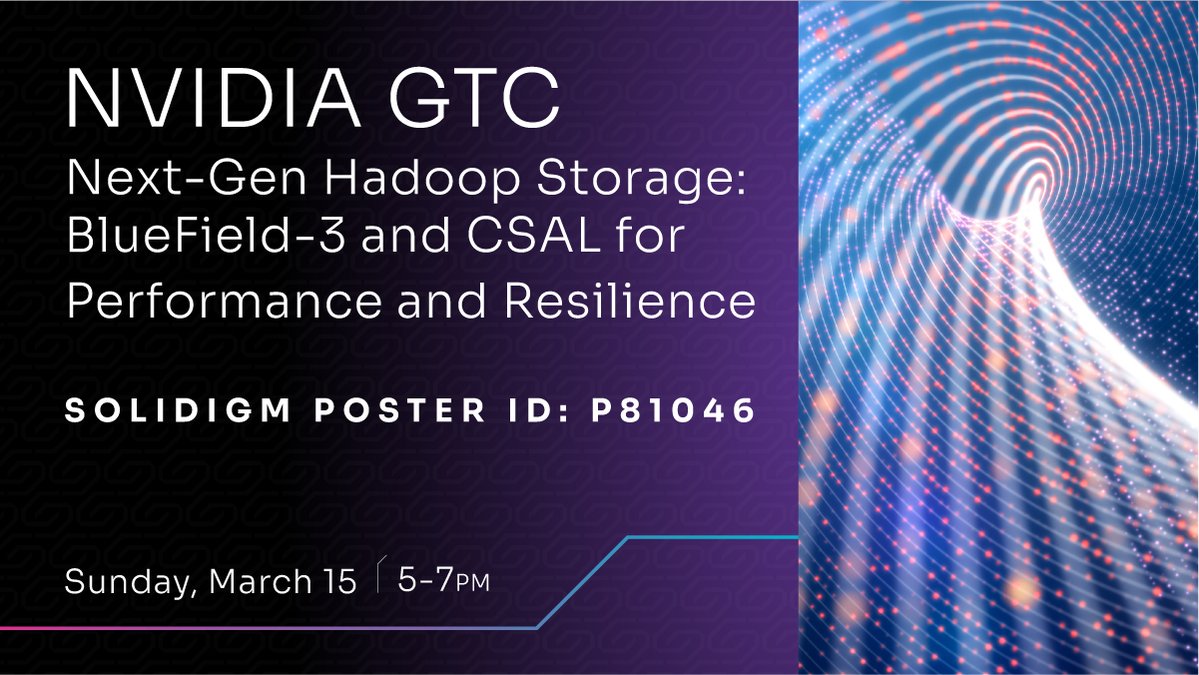 NVIDIA GTC
Next-Gen Hadoop Storage: BlueField-3 and CSAL for Performance and Resilience

SOLIDIGM POSTER ID: P81046

Sunday, March 15 | 5-7PM